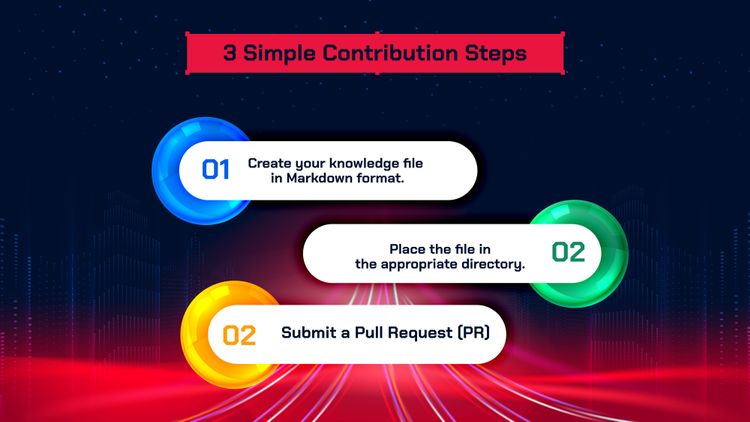 3 Simple Contribution Steps

01 Create your knowledge file in Markdown format.

Place the file in the appropriate directory. 02

02 Submit a Pull Request (PR)